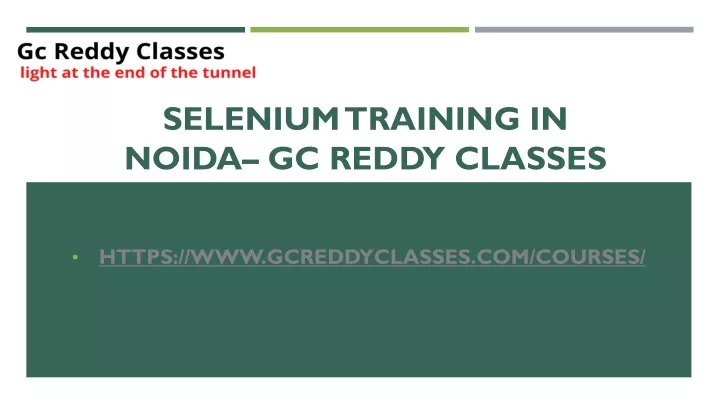 Gc Reddy Classes
light at the end of the tunnel

SELENIUM TRAINING IN NOIDA– GC REDDY CLASSES

• HTTPS://WWW.GCREDDYCLASSES.COM/COURSES/